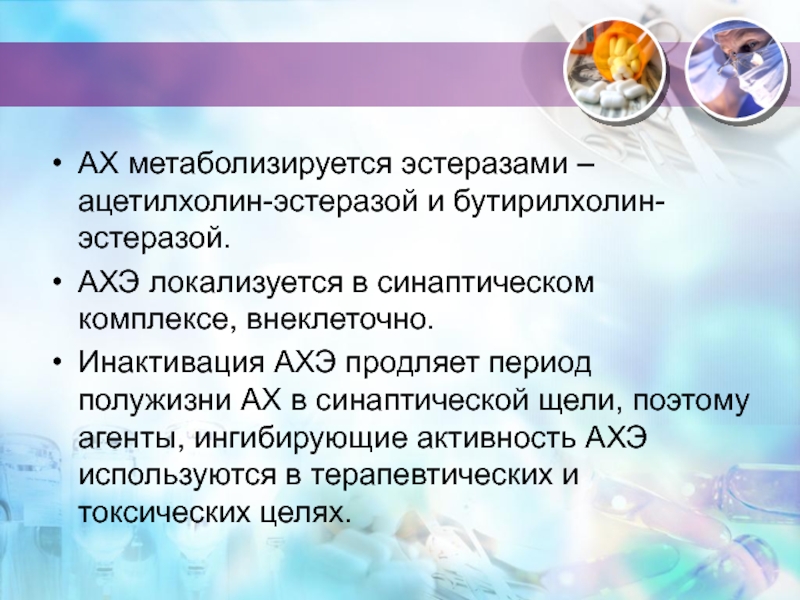 • АХ метаболизируется эстеразами – ацетилхолин-эстеразой и бутирилхолин-эстеразой.

• АХЭ локализуется в синаптическом комплексе, внеклеточно.

• Инактивация АХЭ продляет период полужизни АХ в синаптической щели, поэтому агенты, ингибирующие активность АХЭ используются в терапевтических и токсических целях.